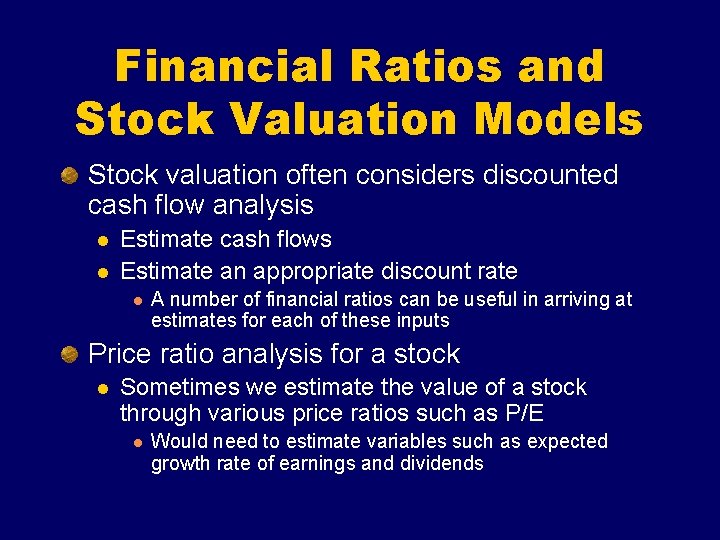 Financial Ratios and Stock Valuation Models

Stock valuation often considers discounted cash flow analysis

Estimate cash flows

Estimate an appropriate discount rate

A number of financial ratios can be useful in arriving at estimates for each of these inputs

Price ratio analysis for a stock

Sometimes we estimate the value of a stock through various price ratios such as P/E

Would need to estimate variables such as expected growth rate of earnings and dividends